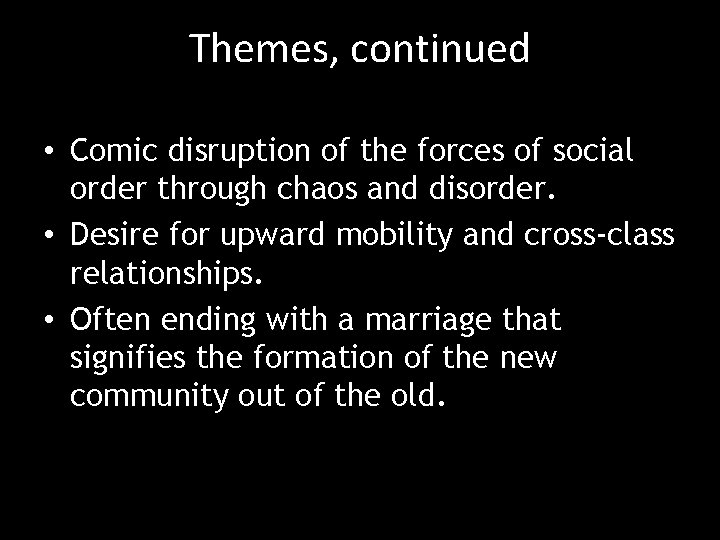 Themes, continued

• Comic disruption of the forces of social order through chaos and disorder.
• Desire for upward mobility and cross-class relationships.
• Often ending with a marriage that signifies the formation of the new community out of the old.